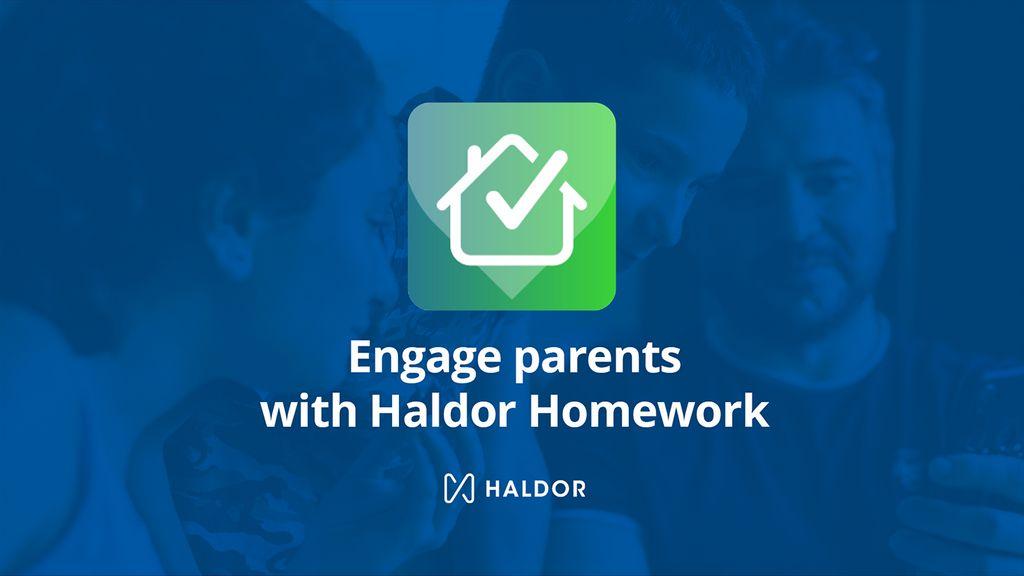 Engage parents
with Haldor Homework

HALDOR